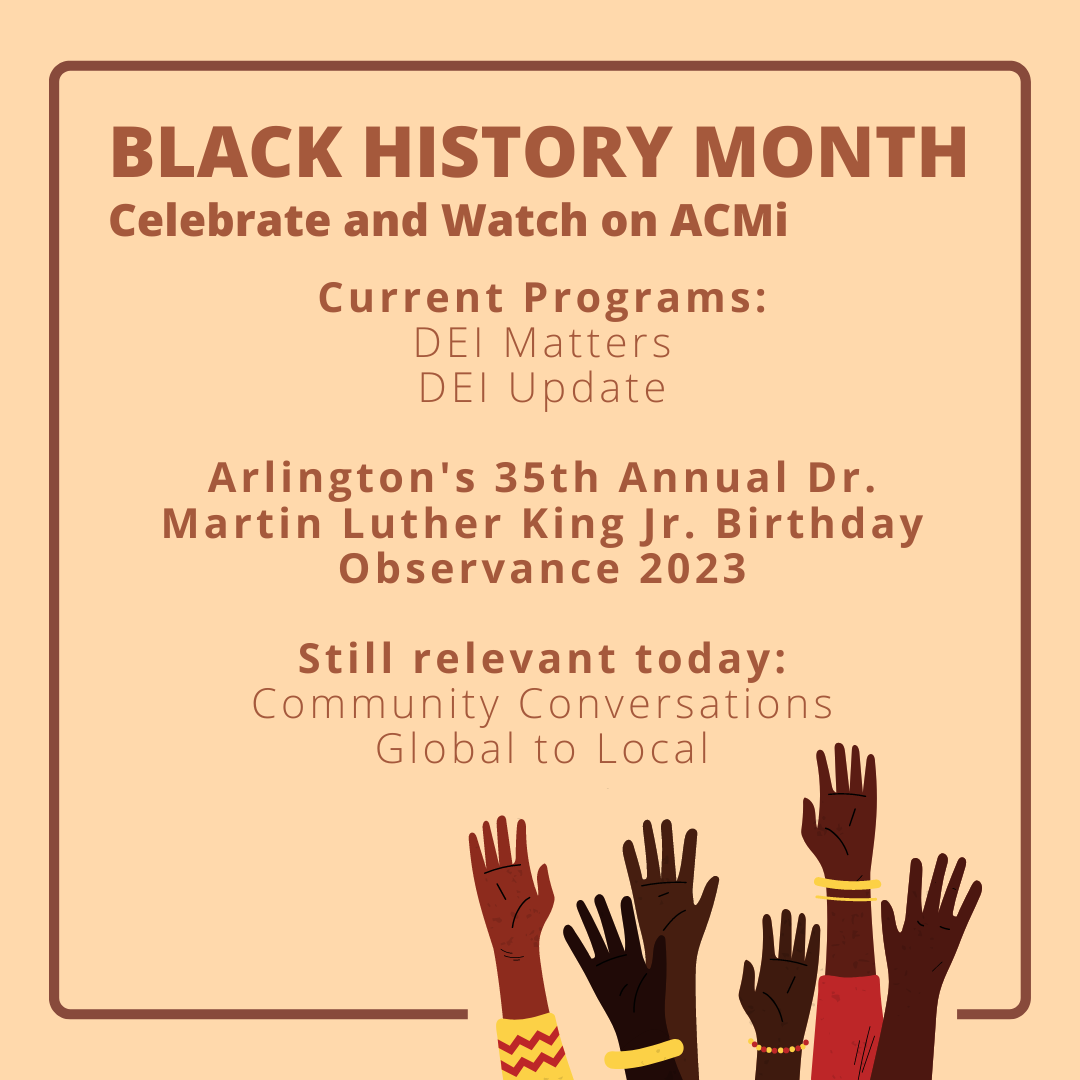 BLACK HISTORY MONTH
Celebrate and Watch on ACMi

Current Programs:
DEI Matters
DEI Update

Arlington's 35th Annual Dr. Martin Luther King Jr. Birthday Observance 2023

Still relevant today:
Community Conversations
Global to Local